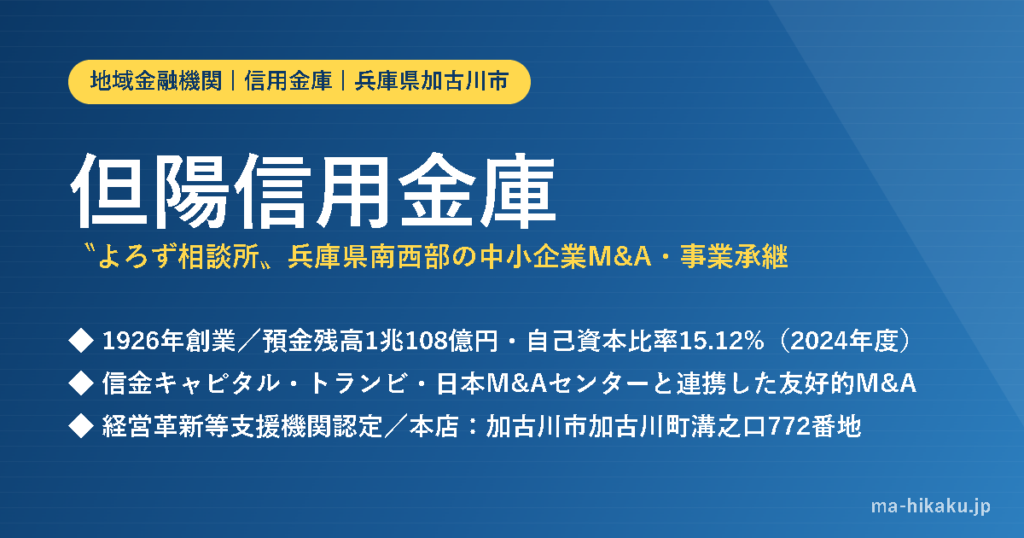 地域金融機関｜信用金庫｜兵庫県加古川市

但陽信用金庫

〝よろず相談所〟兵庫県南西部の中小企業M&A・事業承継

◆ 1926年創業／預金残高1兆108億円・自己資本比率15.12%（2024年度）
◆ 信金キャピタル・トランビ・日本M&Aセンターと連携した友好的M&A
◆ 経営革新等支援機関認定／本店：加古川市加古川町溝之口772番地

ma-hikaku.jp